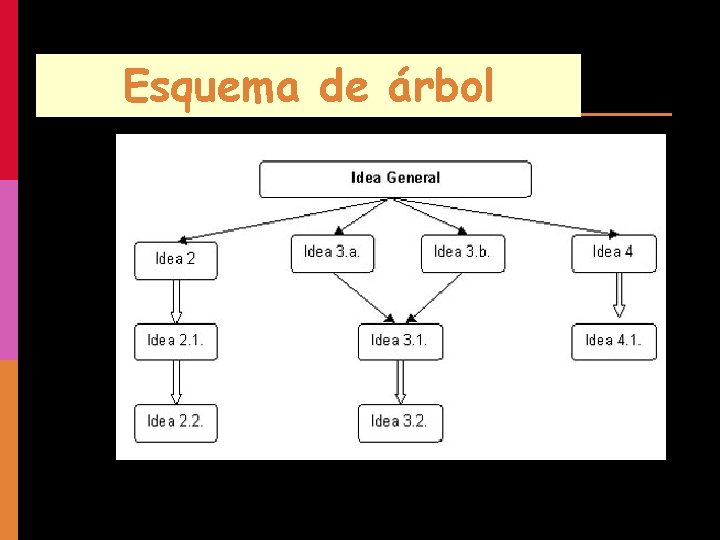 Esquema de árbol

Idea General

Idea 2

Idea 3.a.

Idea 3.b.

Idea 4

Idea 2.1.

Idea 3.1.

Idea 4.1.

Idea 2.2.

Idea 3.2.